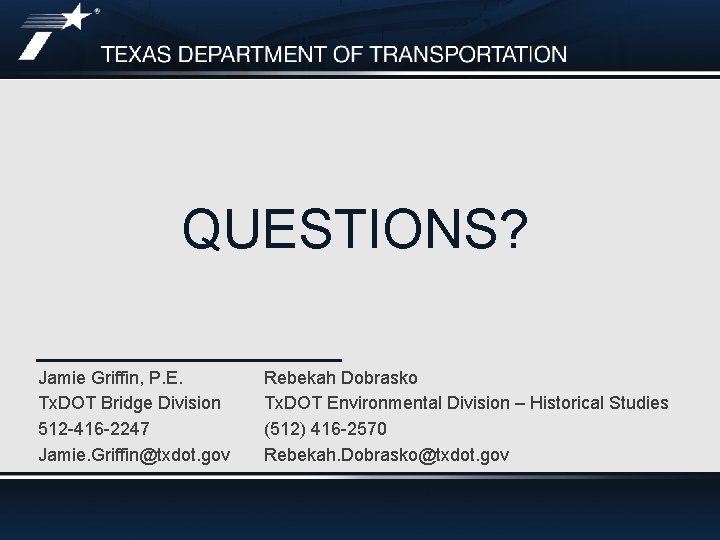 TEXAS DEPARTMENT OF TRANSPORTATION

QUESTIONS?

Jamie Griffin, P.E.
TxDOT Bridge Division
512-416-2247
Jamie.Griffin@txdot.gov

Rebekah Dobrasko
TxDOT Environmental Division – Historical Studies
(512) 416-2570
Rebekah.Dobrasko@txdot.gov